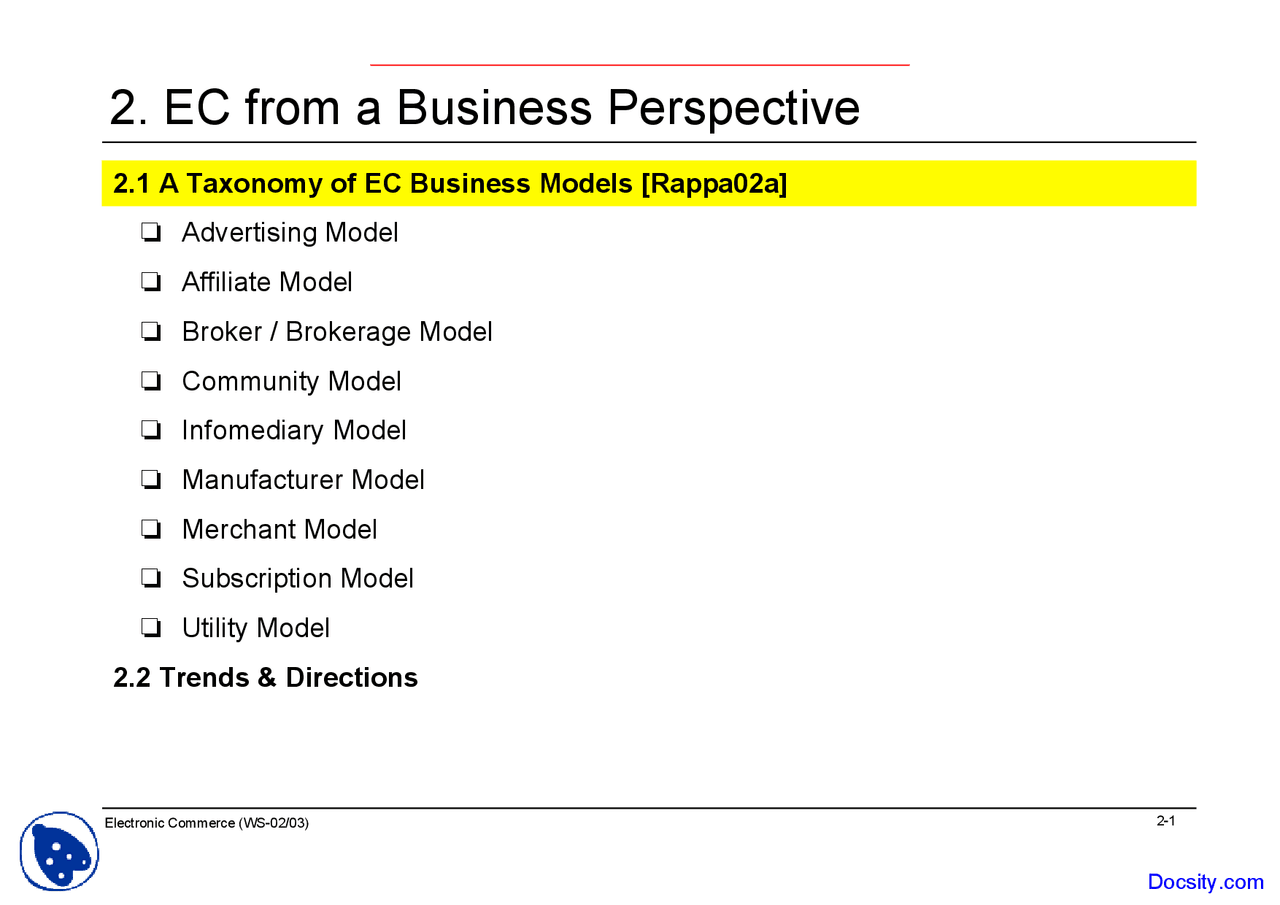 2. EC from a Business Perspective

2.1 A Taxonomy of EC Business Models [Rappa02a]

❏ Advertising Model

❏ Affiliate Model

❏ Broker / Brokerage Model

❏ Community Model

❏ Infomediary Model

❏ Manufacturer Model

❏ Merchant Model

❏ Subscription Model

❏ Utility Model

2.2 Trends & Directions

Electronic Commerce (WS-02/03)

2-1

Docsity.com